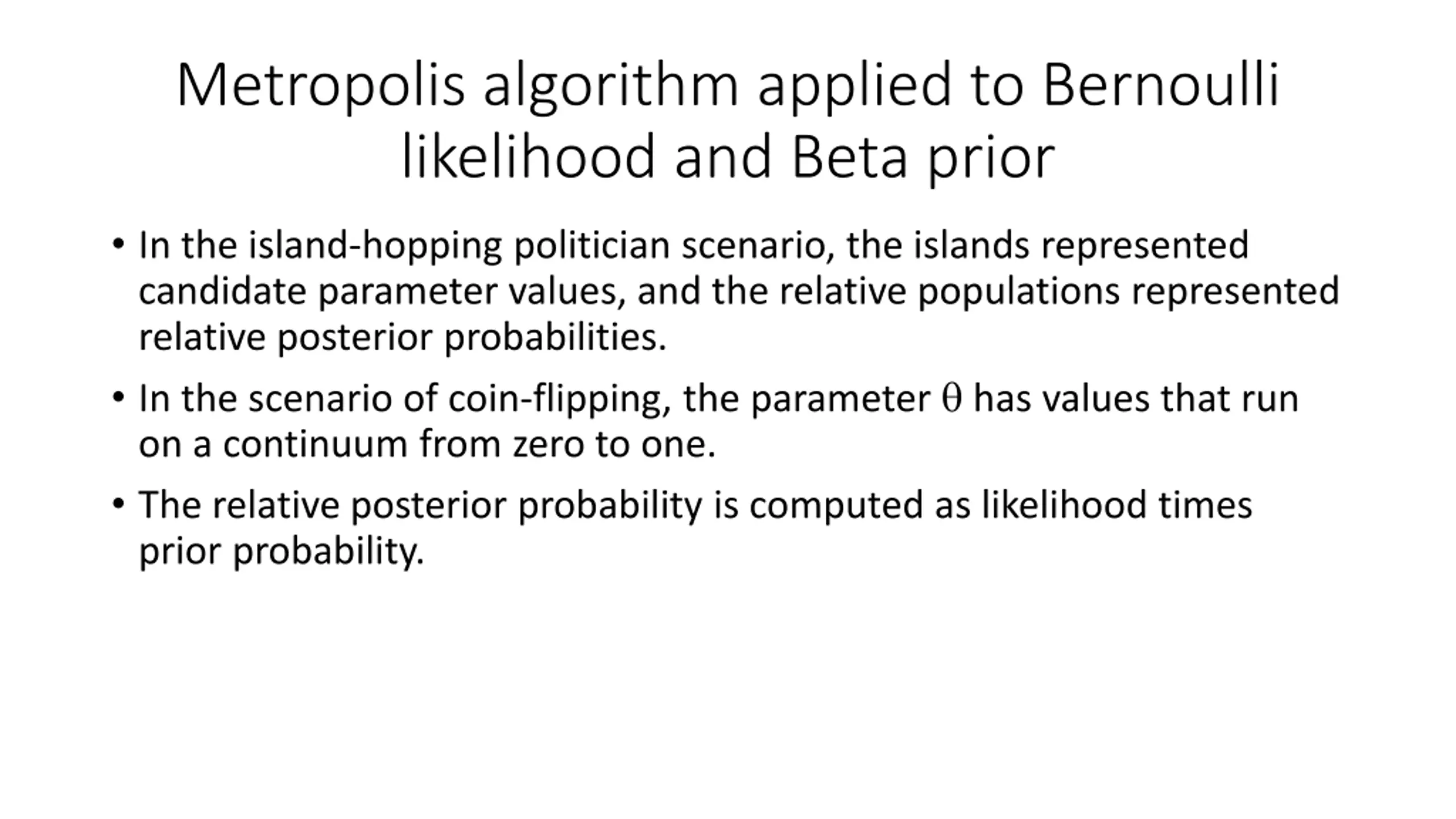 Metropolis algorithm applied to Bernoulli likelihood and Beta prior

• In the island-hopping politician scenario, the islands represented candidate parameter values, and the relative populations represented relative posterior probabilities.

• In the scenario of coin-flipping, the parameter $\theta$ has values that run on a continuum from zero to one.

• The relative posterior probability is computed as likelihood times prior probability.